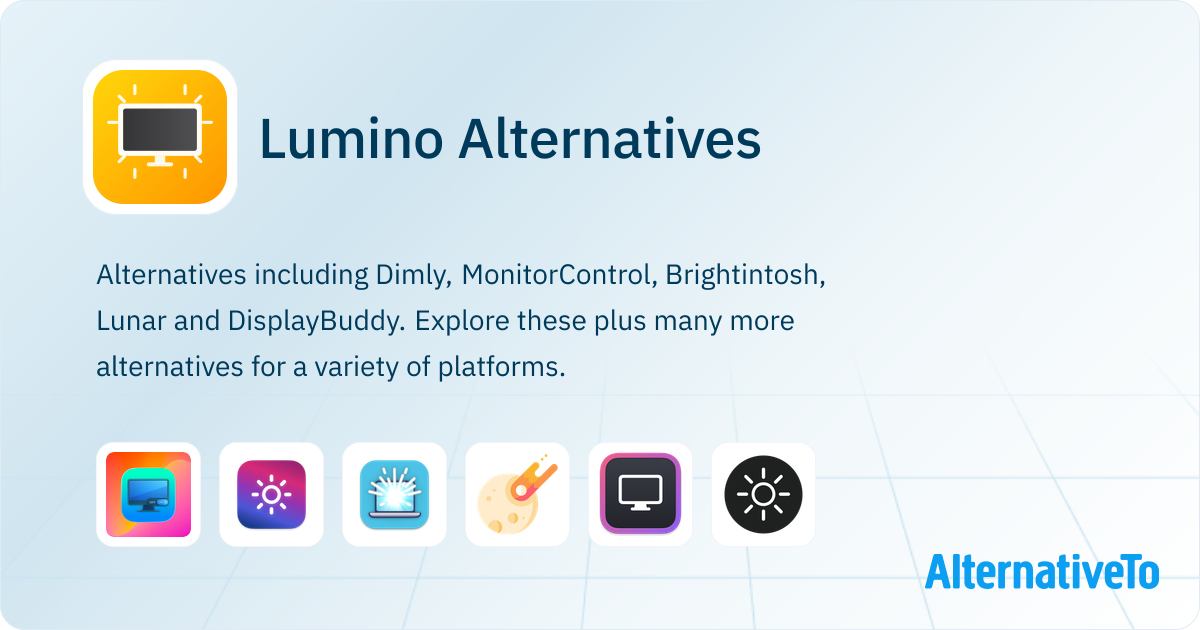 Lumino Alternatives

Alternatives including Dimly, MonitorControl, Brightintosh, Lunar and DisplayBuddy. Explore these plus many more alternatives for a variety of platforms.

AlternativeTo